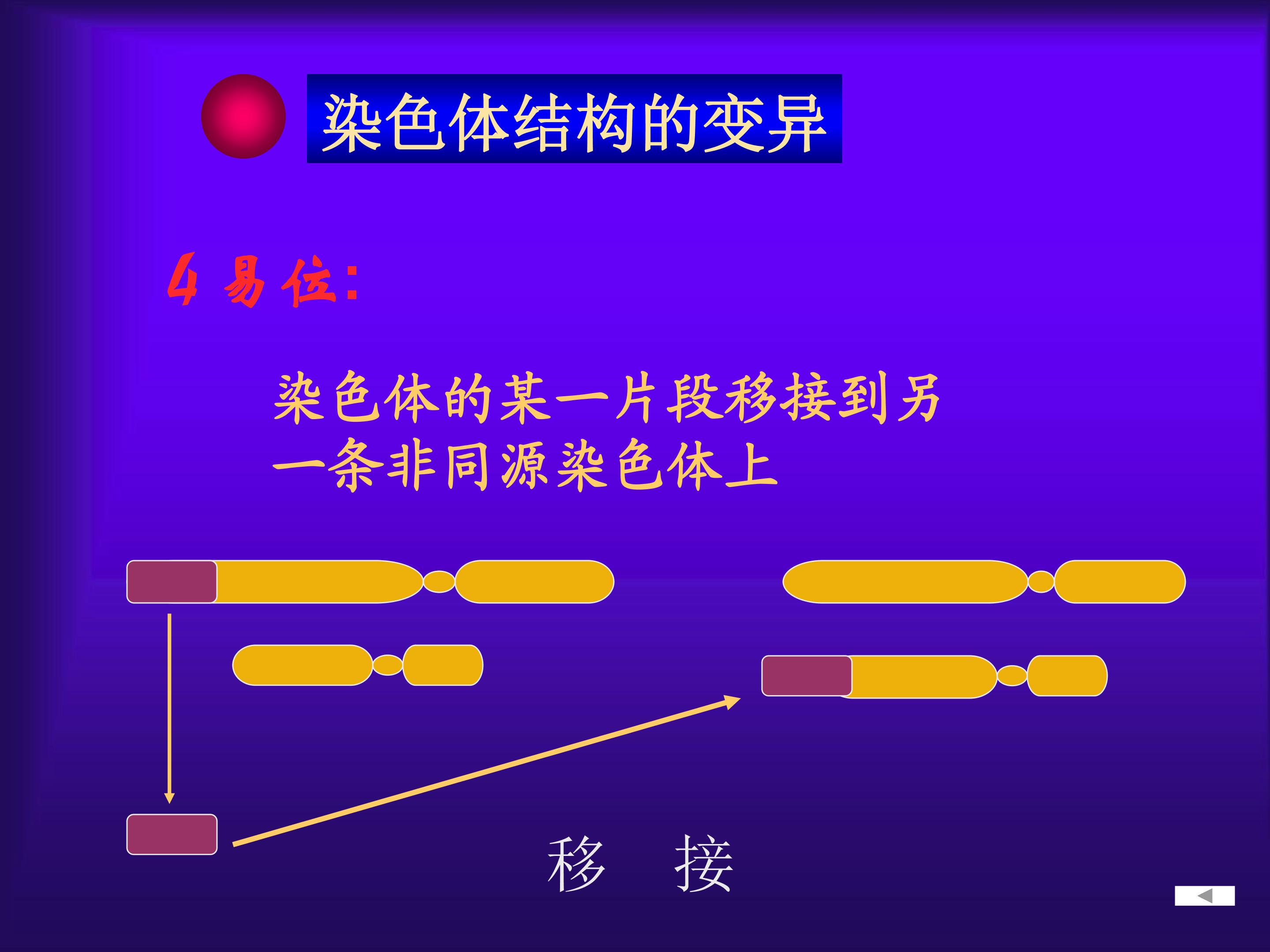 染色体结构的变异

4 易位:

染色体的某一片段移接到另一条非同源染色体上

移 接